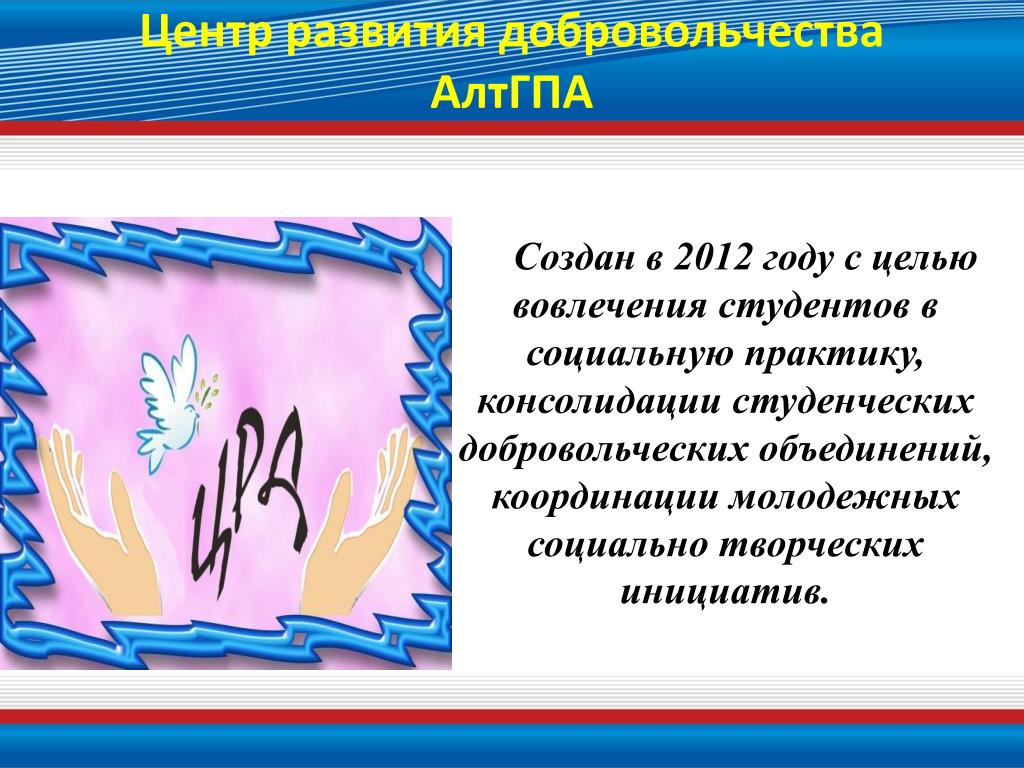 Центр развития добровольчества АлтГПА

ЦРД

Создан в 2012 году с целью вовлечения студентов в социальную практику, консолидации студенческих добровольческих объединений, координации молодежных социально творческих инициатив.